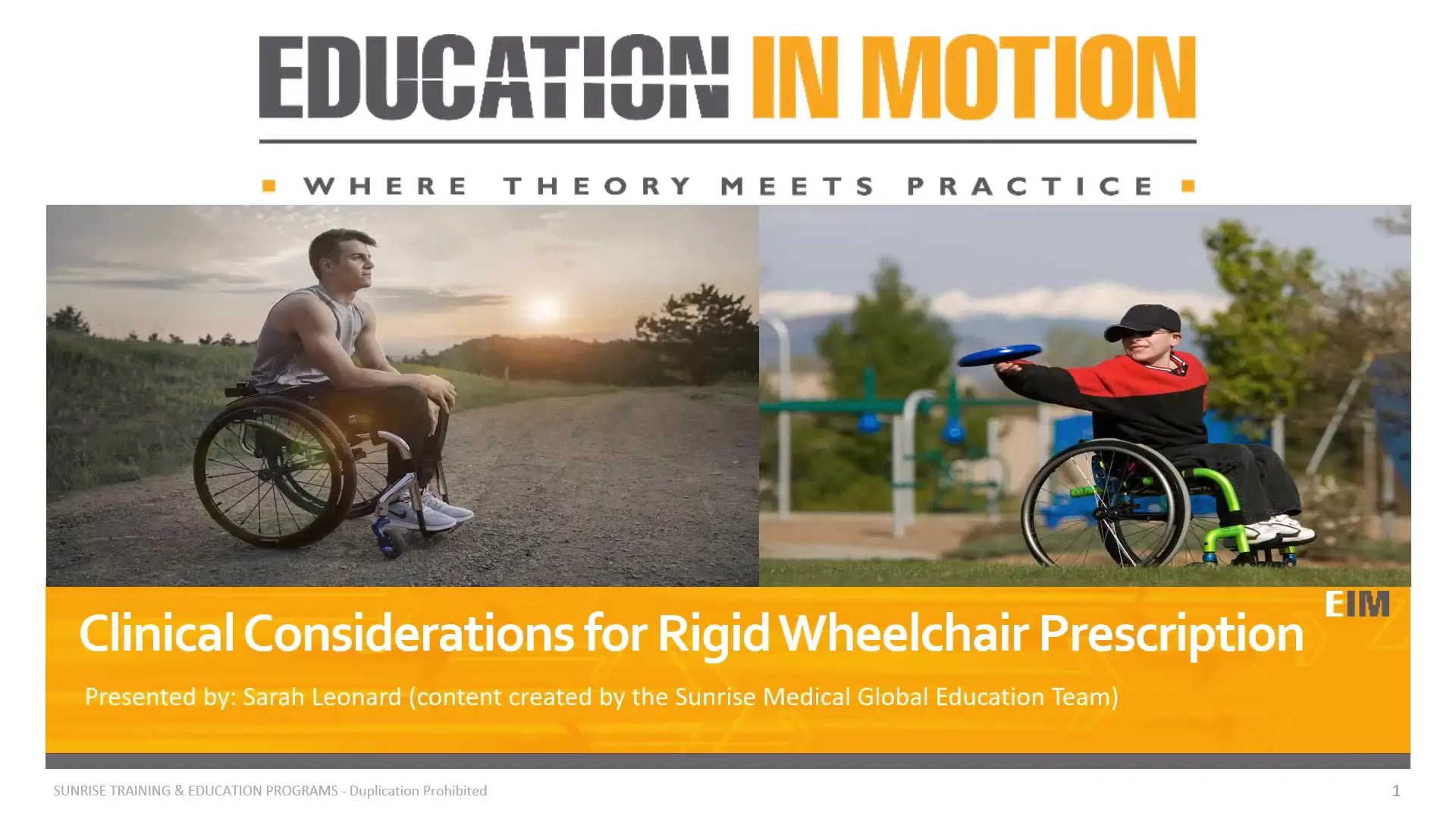 EDUCATION IN MOTION

WHERE THEORY MEETS PRACTICE

EIM

Clinical Considerations for Rigid Wheelchair Prescription

Presented by: Sarah Leonard (content created by the Sunrise Medical Global Education Team)

SUNRISE TRAINING & EDUCATION PROGRAMS - Duplication Prohibited

1